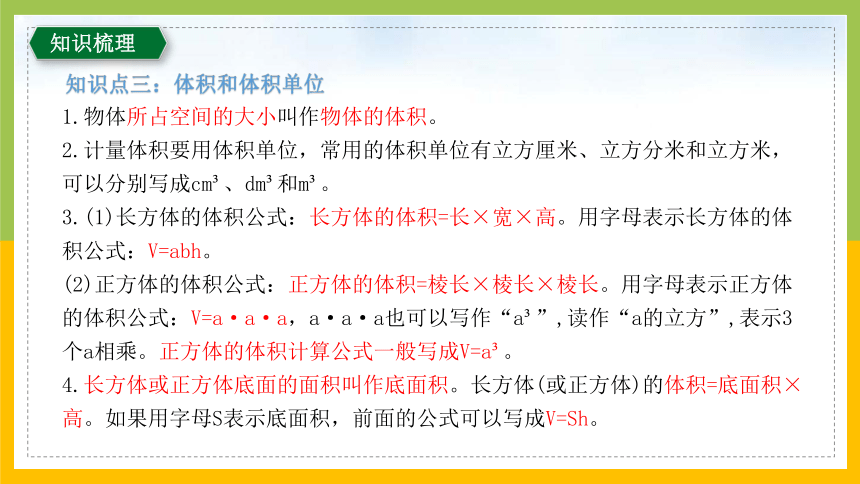 知识梳理

知识点三：体积和体积单位

1.物体所占空间的大小叫作物体的体积。

2.计量体积要用体积单位，常用的体积单位有立方厘米、立方分米和立方米，可以分别写成$cm^3$、$dm^3$和$m^3$。

3.(1)长方体的体积公式：长方体的体积=长×宽×高。用字母表示长方体的体积公式：V=abh。

(2)正方体的体积公式：正方体的体积=棱长×棱长×棱长。用字母表示正方体的体积公式：V=a·a·a，a·a·a也可以写作“$a^3$”，读作“a的立方”，表示3个a相乘。正方体的体积计算公式一般写成$V=a^3$。

4.长方体或正方体底面的面积叫作底面积。长方体(或正方体)的体积=底面积×高。如果用字母S表示底面积，前面的公式可以写成V=Sh。